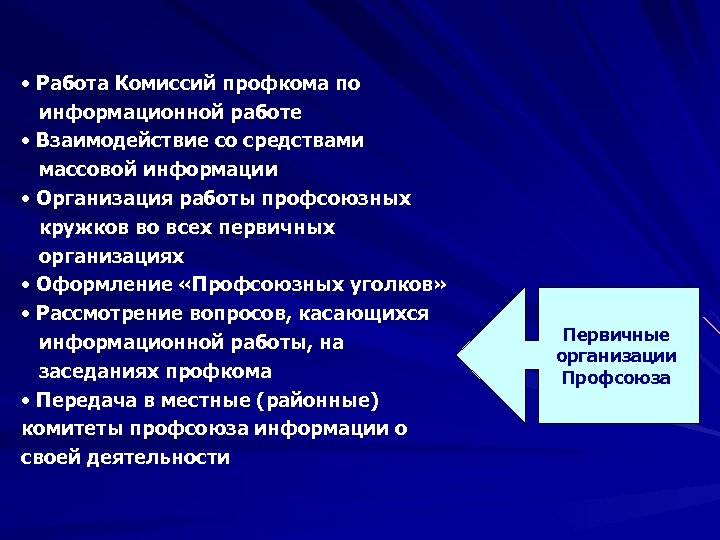 • Работа Комиссий профкома по информационной работе
• Взаимодействие со средствами массовой информации
• Организация работы профсоюзных кружков во всех первичных организациях
• Оформление «Профсоюзных уголков»
• Рассмотрение вопросов, касающихся информационной работы, на заседаниях профкома
• Передача в местные (районные) комитеты профсоюза информации о своей деятельности

Первичные организации Профсоюза